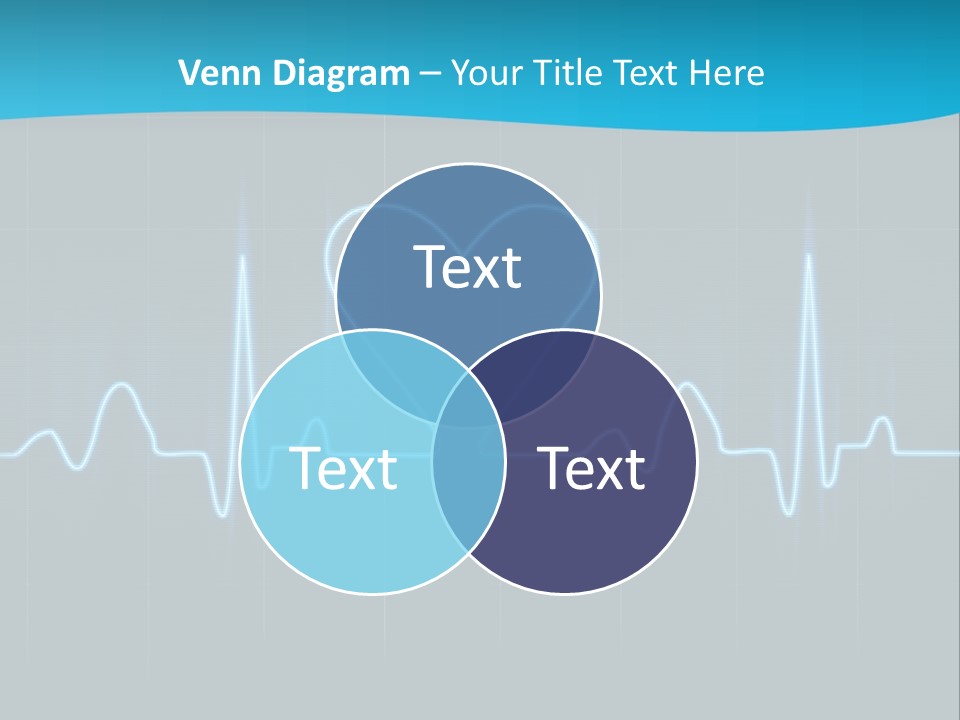 Venn Diagram – Your Title Text Here

Text

Text

Text